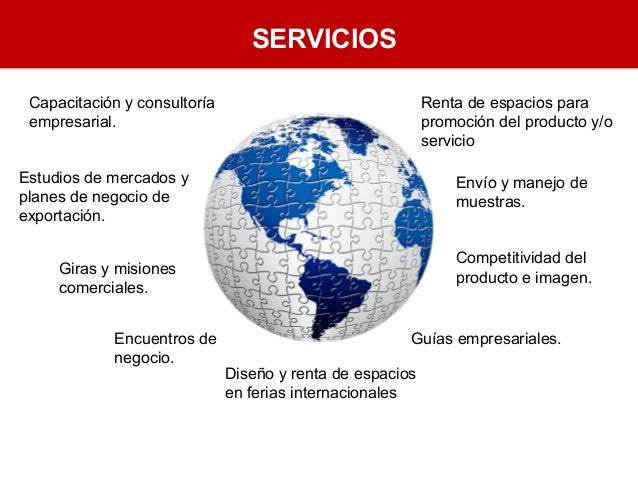 SERVICIOS

Capacitación y consultoría empresarial.

Estudios de mercados y planes de negocio de exportación.

Giras y misiones comerciales.

Encuentros de negocio.

Diseño y renta de espacios en ferias internacionales

Renta de espacios para promoción del producto y/o servicio

Envío y manejo de muestras.

Competitividad del producto e imagen.

Guías empresariales.